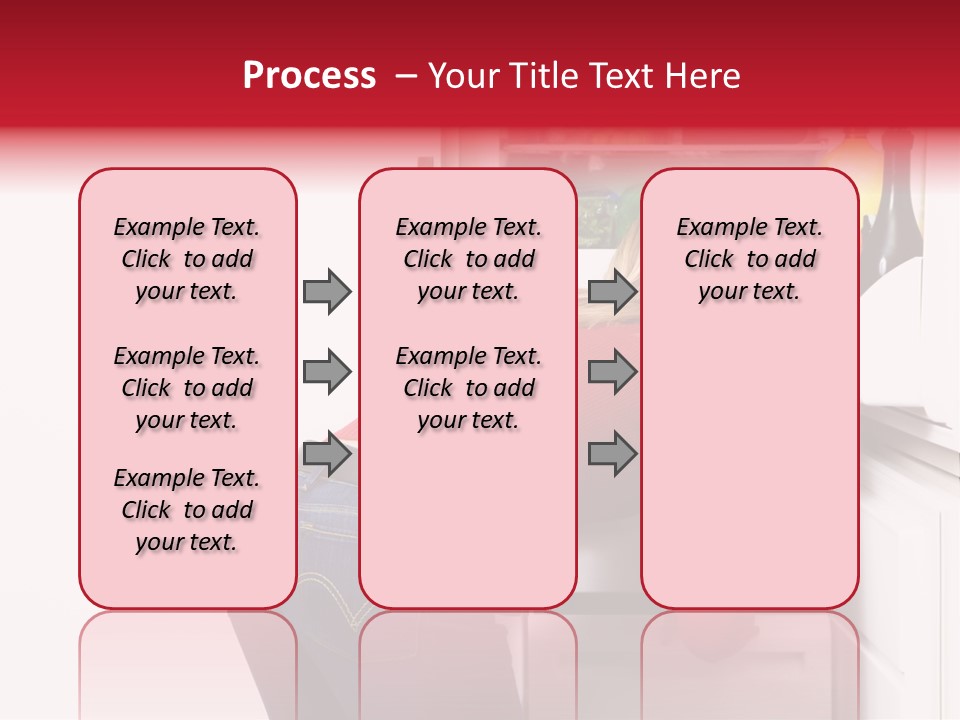 Process – Your Title Text Here

Example Text. Click to add your text.

Example Text. Click to add your text.

Example Text. Click to add your text.

Example Text. Click to add your text.

Example Text. Click to add your text.

Example Text. Click to add your text.